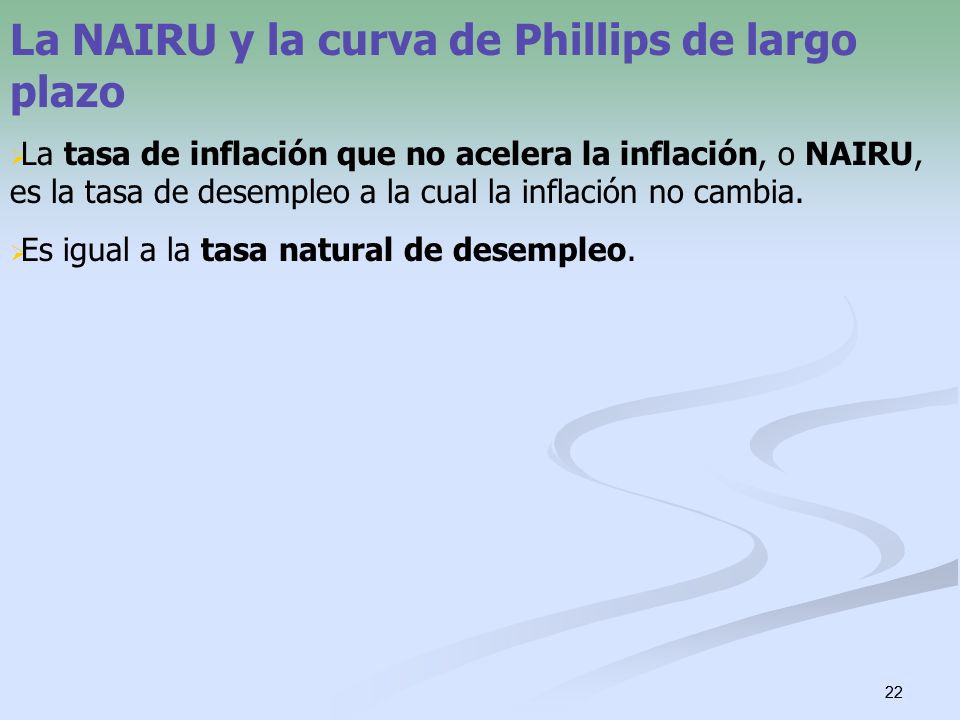 La NAIRU y la curva de Phillips de largo plazo

La tasa de inflación que no acelera la inflación, o NAIRU, es la tasa de desempleo a la cual la inflación no cambia.

Es igual a la tasa natural de desempleo.

22